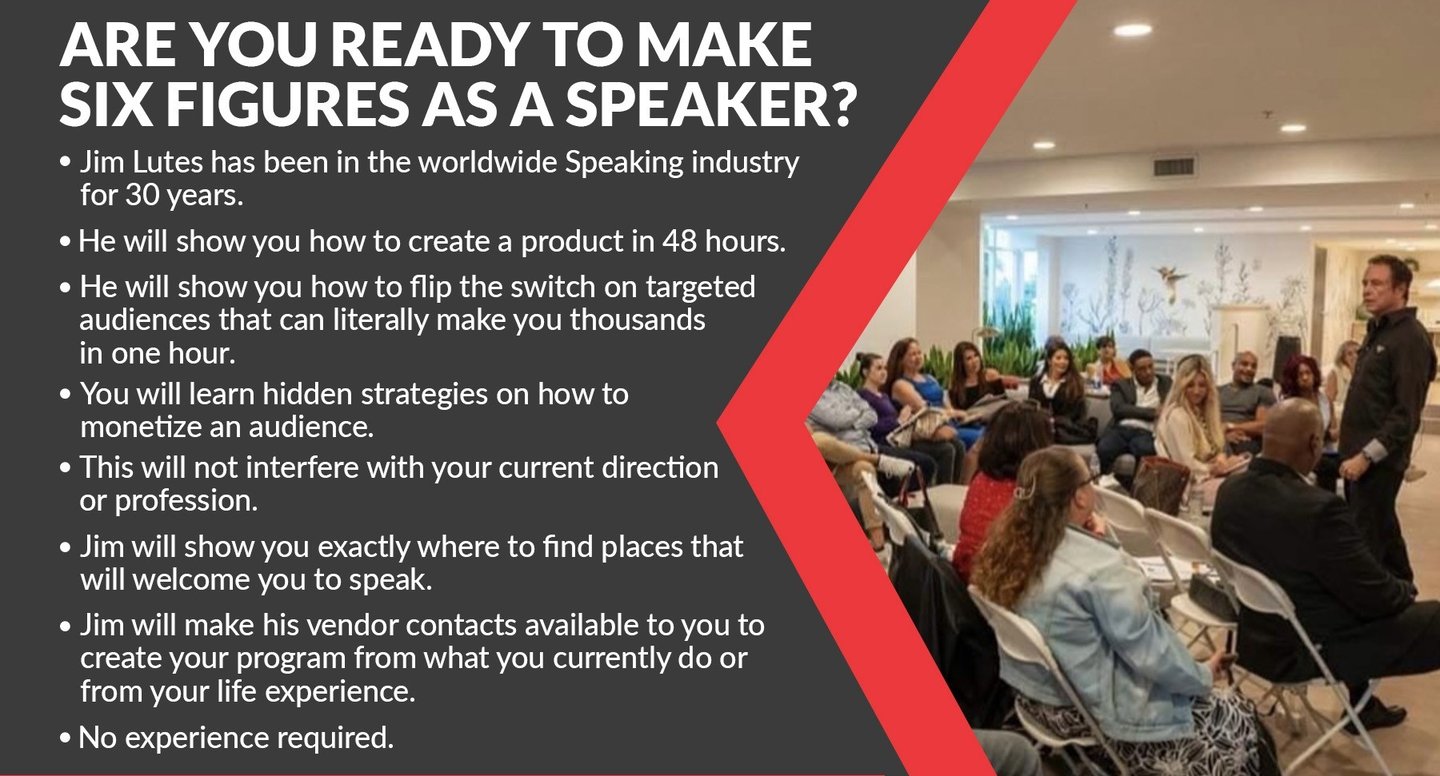 ARE YOU READY TO MAKE SIX FIGURES AS A SPEAKER?

• Jim Lutes has been in the worldwide Speaking industry for 30 years.

• He will show you how to create a product in 48 hours.

• He will show you how to flip the switch on targeted audiences that can literally make you thousands in one hour.

• You will learn hidden strategies on how to monetize an audience.

• This will not interfere with your current direction or profession.

• Jim will show you exactly where to find places that will welcome you to speak.

• Jim will make his vendor contacts available to you to create your program from what you currently do or from your life experience.

• No experience required.